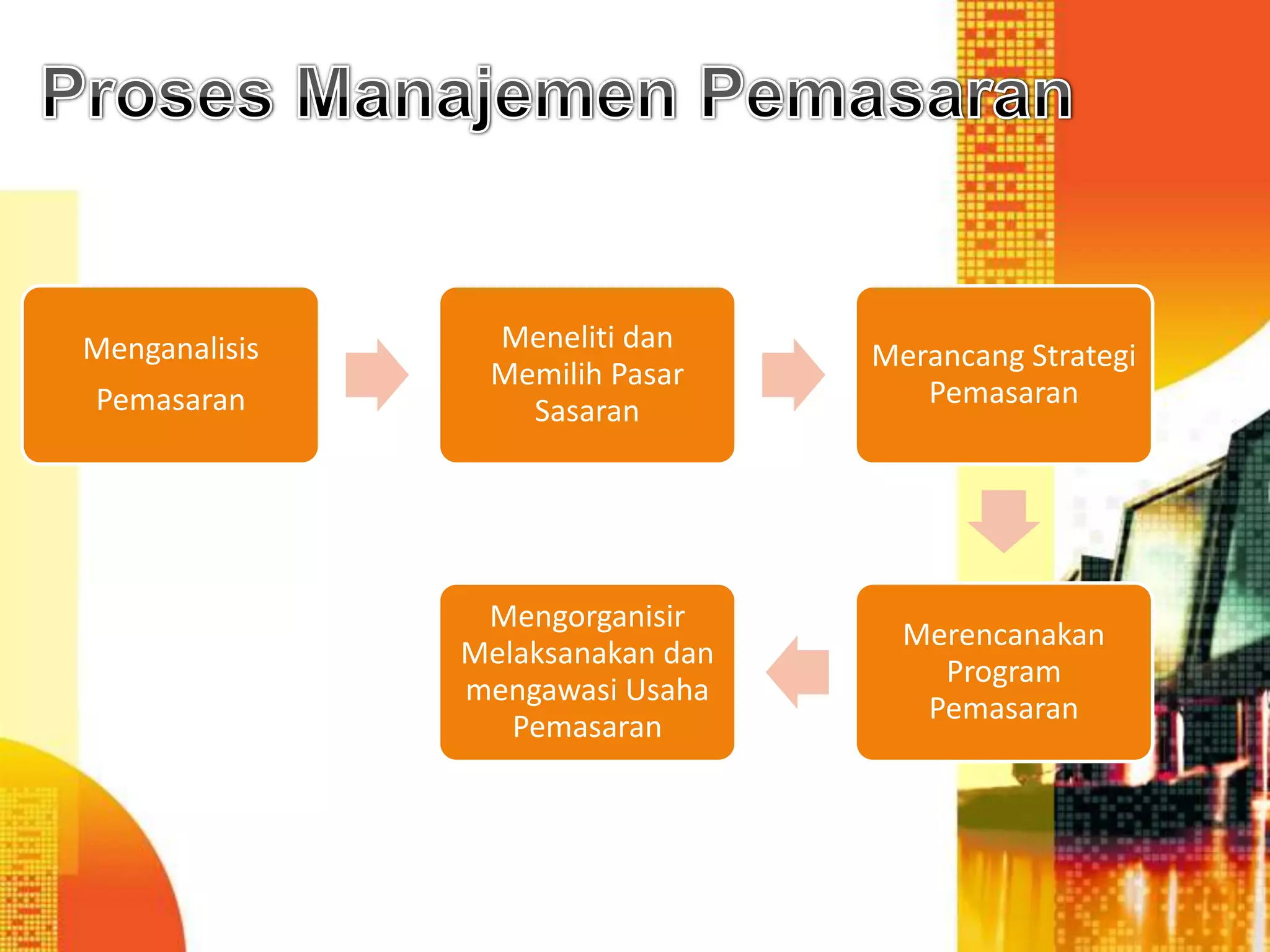 Proses Manajemen Pemasaran

Menganalisis Pemasaran

Meneliti dan Memilih Pasar Sasaran

Merancang Strategi Pemasaran

Merencanakan Program Pemasaran

Mengorganisir Melaksanakan dan mengawasi Usaha Pemasaran